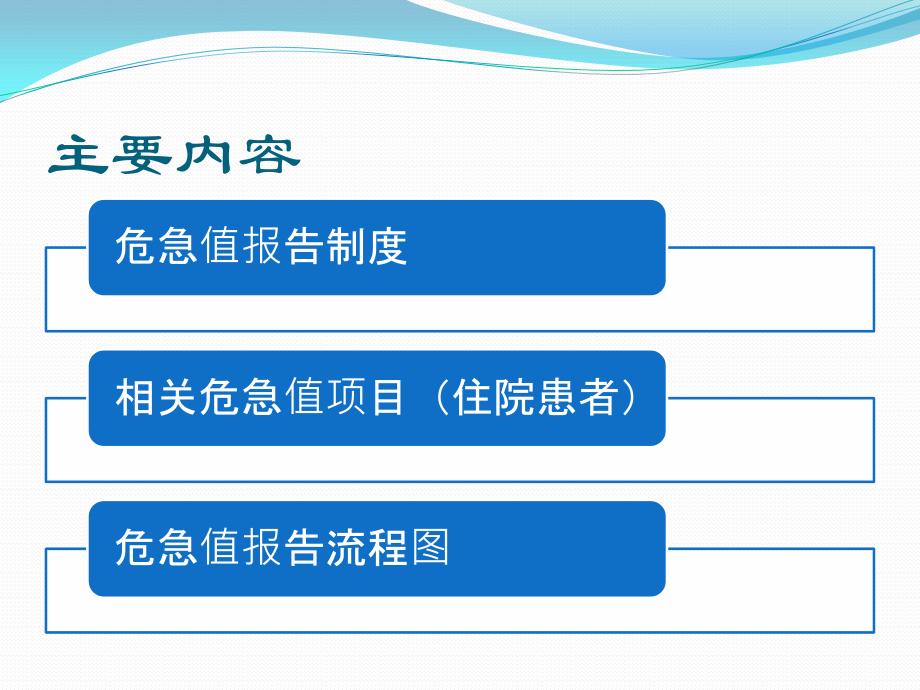 主要内容

危急值报告制度

相关危急值项目（住院患者）

危急值报告流程图